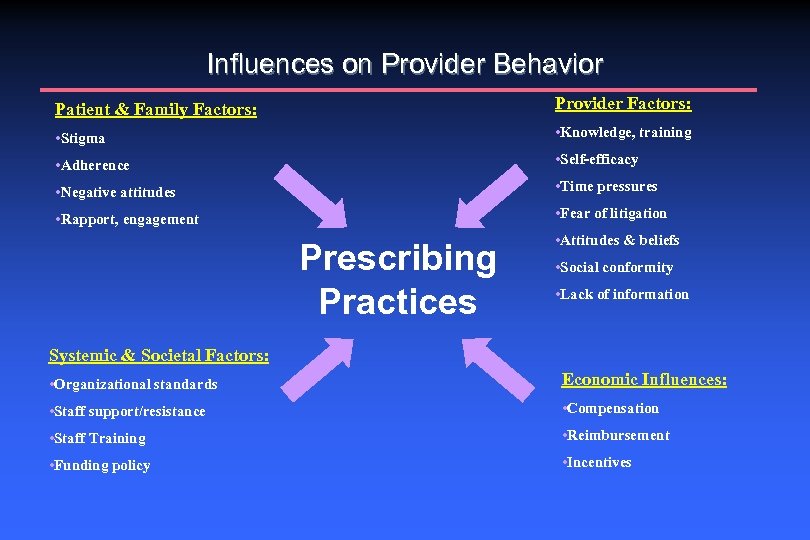 Influences on Provider Behavior

Patient & Family Factors:

•Stigma

•Adherence

•Negative attitudes

•Rapport, engagement

Provider Factors:

•Knowledge, training

•Self-efficacy

•Time pressures

•Fear of litigation

•Attitudes & beliefs

•Social conformity

•Lack of information

Prescribing Practices

Systemic & Societal Factors:

•Organizational standards

•Staff support/resistance

•Staff Training

•Funding policy

Economic Influences:

•Compensation

•Reimbursement

•Incentives